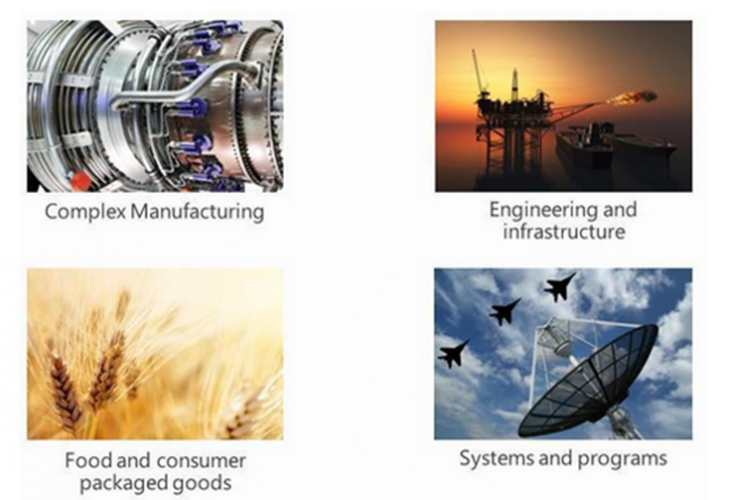 Complex Manufacturing

Engineering and infrastructure

Food and consumer packaged goods

Systems and programs